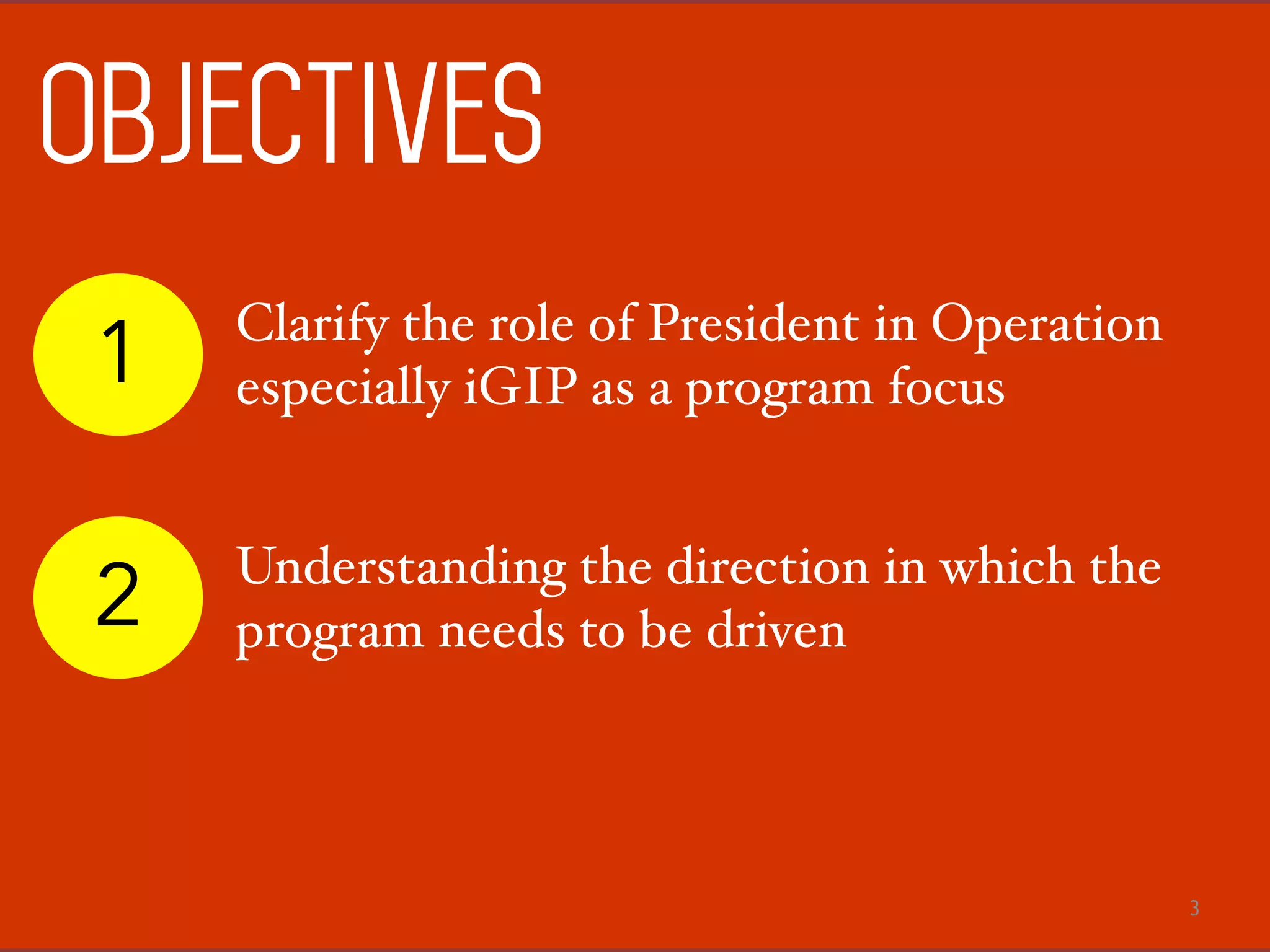 OBJECTIVES

1

Clarify the role of President in Operation especially iGIP as a program focus

2

Understanding the direction in which the program needs to be driven

3